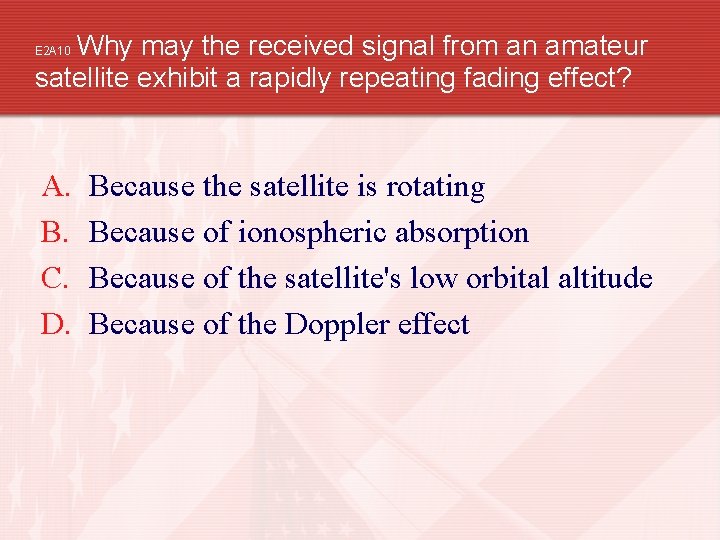 E2A10 Why may the received signal from an amateur satellite exhibit a rapidly repeating fading effect?

A. Because the satellite is rotating
B. Because of ionospheric absorption
C. Because of the satellite's low orbital altitude
D. Because of the Doppler effect